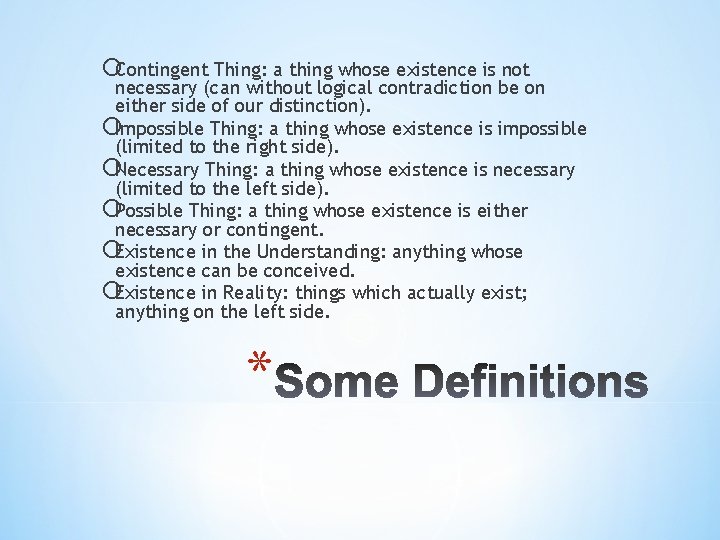 Contingent Thing: a thing whose existence is not necessary (can without logical contradiction be on either side of our distinction).

Impossible Thing: a thing whose existence is impossible (limited to the right side).

Necessary Thing: a thing whose existence is necessary (limited to the left side).

Possible Thing: a thing whose existence is either necessary or contingent.

Existence in the Understanding: anything whose existence can be conceived.

Existence in Reality: things which actually exist; anything on the left side.

*Some Definitions